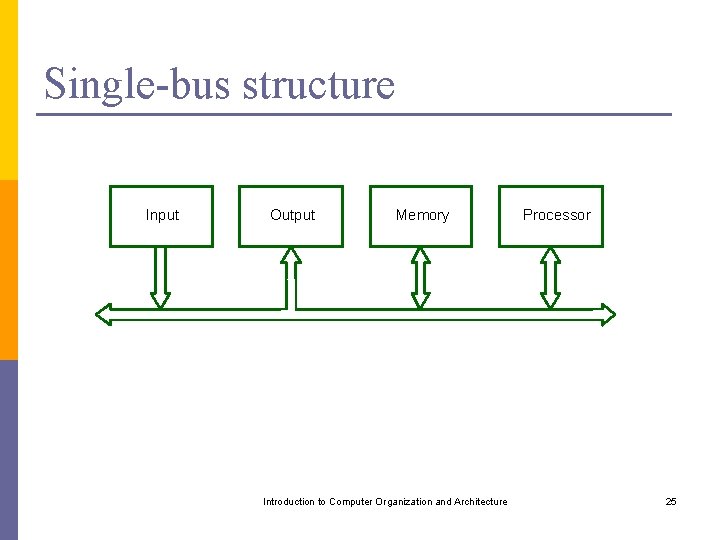 Single-bus structure

Input

Output

Memory

Processor

Introduction to Computer Organization and Architecture

25